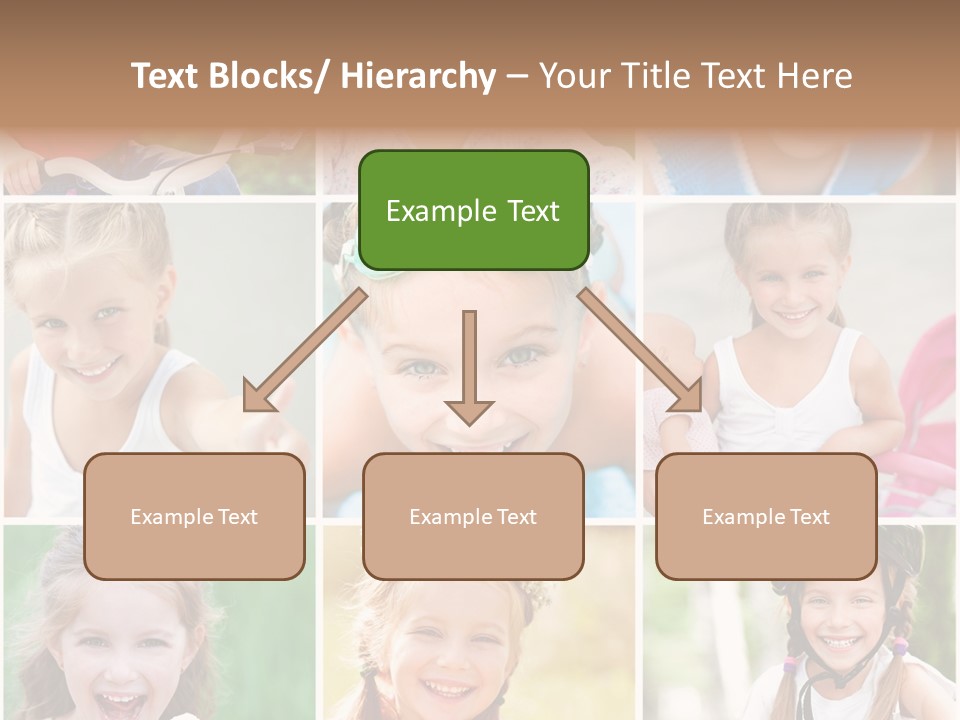 Text Blocks/ Hierarchy – Your Title Text Here

Example Text

Example Text

Example Text

Example Text